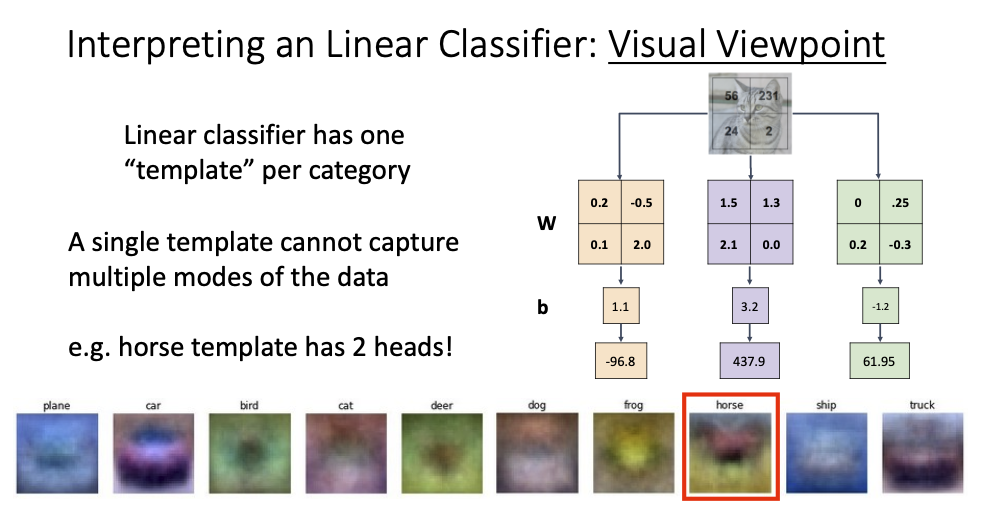 Interpreting an Linear Classifier: Visual Viewpoint

Linear classifier has one "template" per category

A single template cannot capture multiple modes of the data

e.g. horse template has 2 heads!

| 56 | 231 |
|---|---|
| 24 | 2 |

W

| 0.2 | -0.5 |
|---|---|
| 0.1 | 2.0 |

| 1.5 | 1.3 |
|---|---|
| 2.1 | 0.0 |

| 0 | .25 |
|---|---|
| 0.2 | -0.3 |

b

1.1

3.2

-1.2

-96.8

437.9

61.95

plane car bird cat deer dog frog horse ship truck